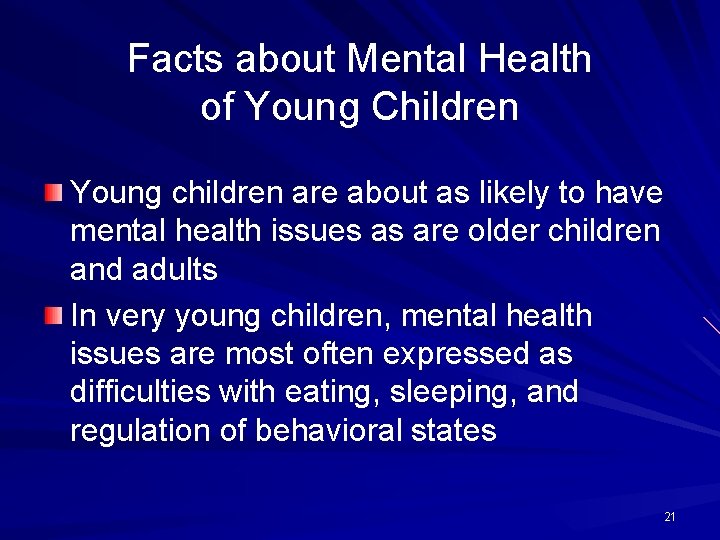 Facts about Mental Health of Young Children

Young children are about as likely to have mental health issues as are older children and adults

In very young children, mental health issues are most often expressed as difficulties with eating, sleeping, and regulation of behavioral states

21